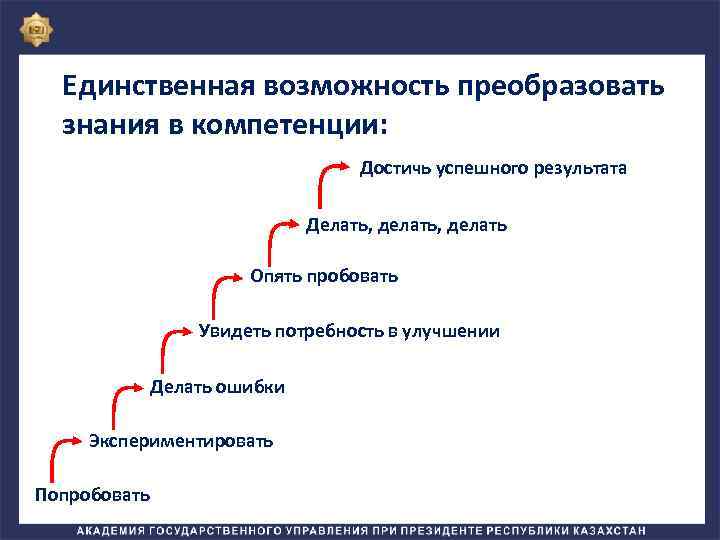 Единственная возможность преобразовать знания в компетенции:

Достичь успешного результата

Делать, делать, делать

Опять пробовать

Увидеть потребность в улучшении

Делать ошибки

Экспериментировать

Попробовать

АКАДЕМИЯ ГОСУДАРСТВЕННОГО УПРАВЛЕНИЯ ПРИ ПРЕЗИДЕНТЕ РЕСПУБЛИКИ КАЗАХСТАН